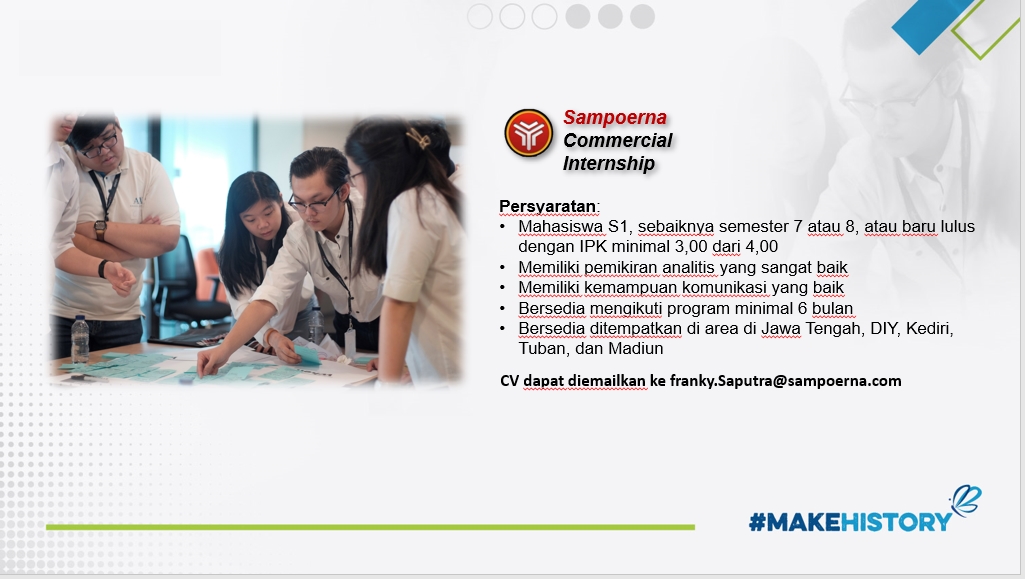 Sampoerna
Commercial
Internship

Persyaratan:
• Mahasiswa S1, sebaiknya semester 7 atau 8, atau baru lulus dengan IPK minimal 3,00 dari 4,00
• Memiliki pemikiran analitis yang sangat baik
• Memiliki kemampuan komunikasi yang baik
• Bersedia mengikuti program minimal 6 bulan
• Bersedia ditempatkan di area di Jawa Tengah, DIY, Kediri, Tuban, dan Madiun

CV dapat diemailkan ke franky.Saputra@sampoerna.com

#MAKEHISTORY